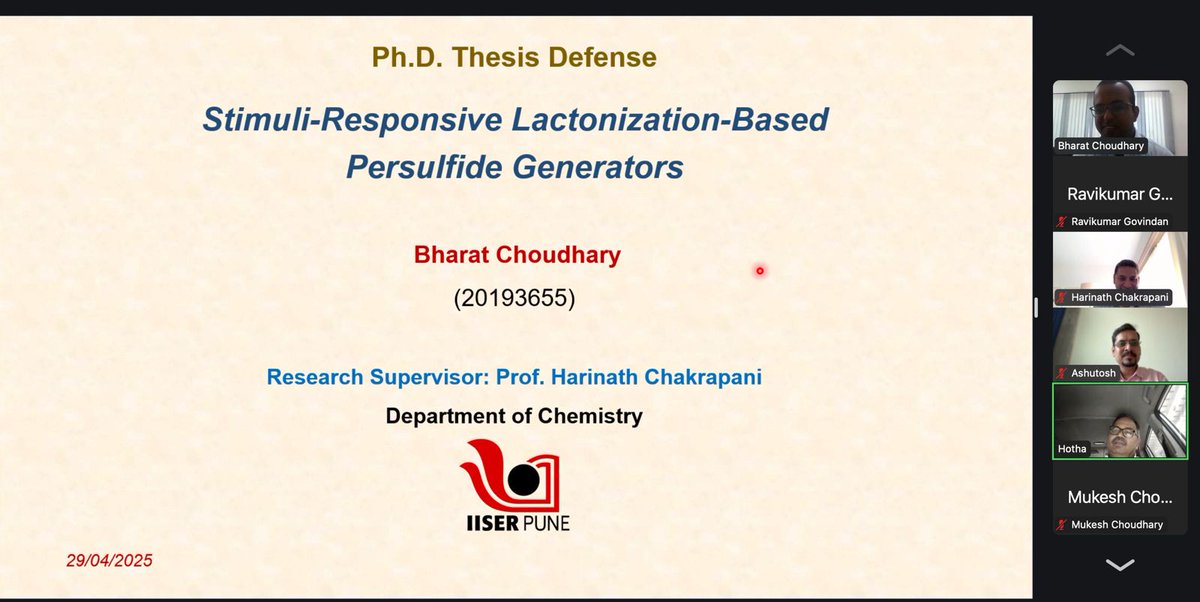 Ph.D. Thesis Defense

Stimuli-Responsive Lactonization-Based Persulfide Generators

Bharat Choudhary

(20193655)

Research Supervisor: Prof. Harinath Chakrapani

Department of Chemistry

IISER PUNE

29/04/2025

Bharat Choudhary

Ravikumar G...

Ravikumar Govindan

Harinath Chakrapani

Ashutosh

Hotha

Mukesh Cho...

Mukesh Choudhary